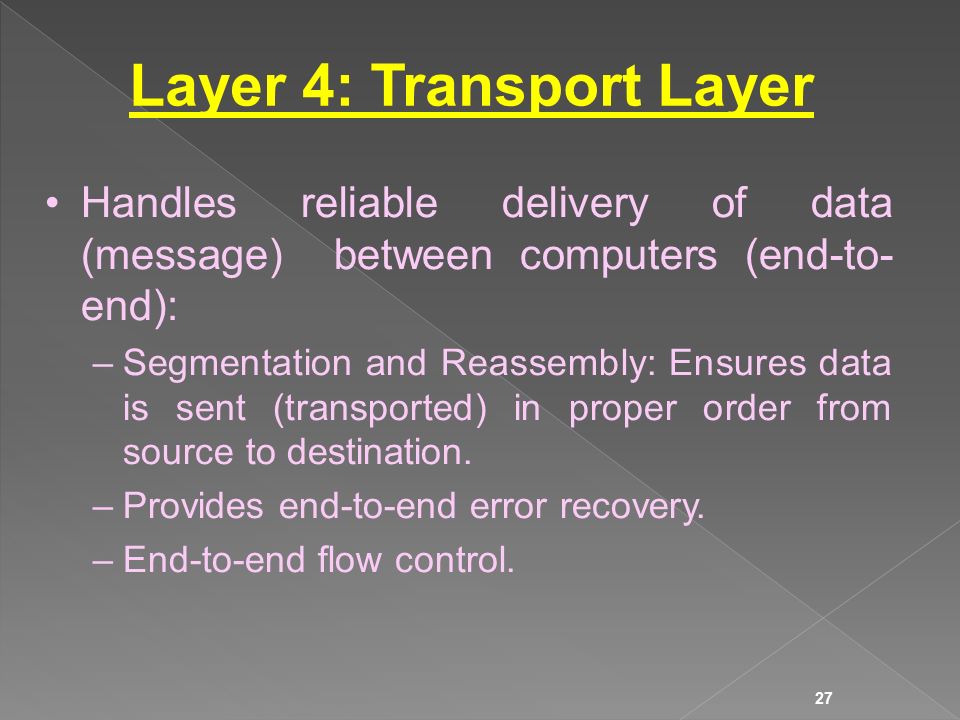 Layer 4: Transport Layer

• Handles reliable delivery of data (message) between computers (end-to-end):

– Segmentation and Reassembly: Ensures data is sent (transported) in proper order from source to destination.

– Provides end-to-end error recovery.

– End-to-end flow control.

27